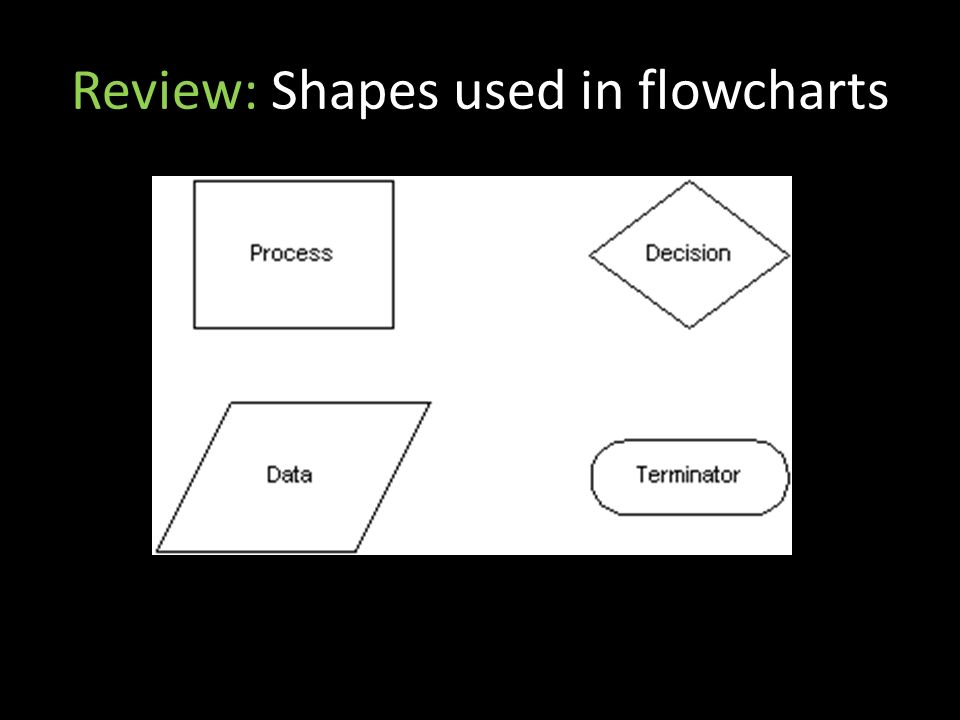 Review: Shapes used in flowcharts

Process

Decision

Data

Terminator